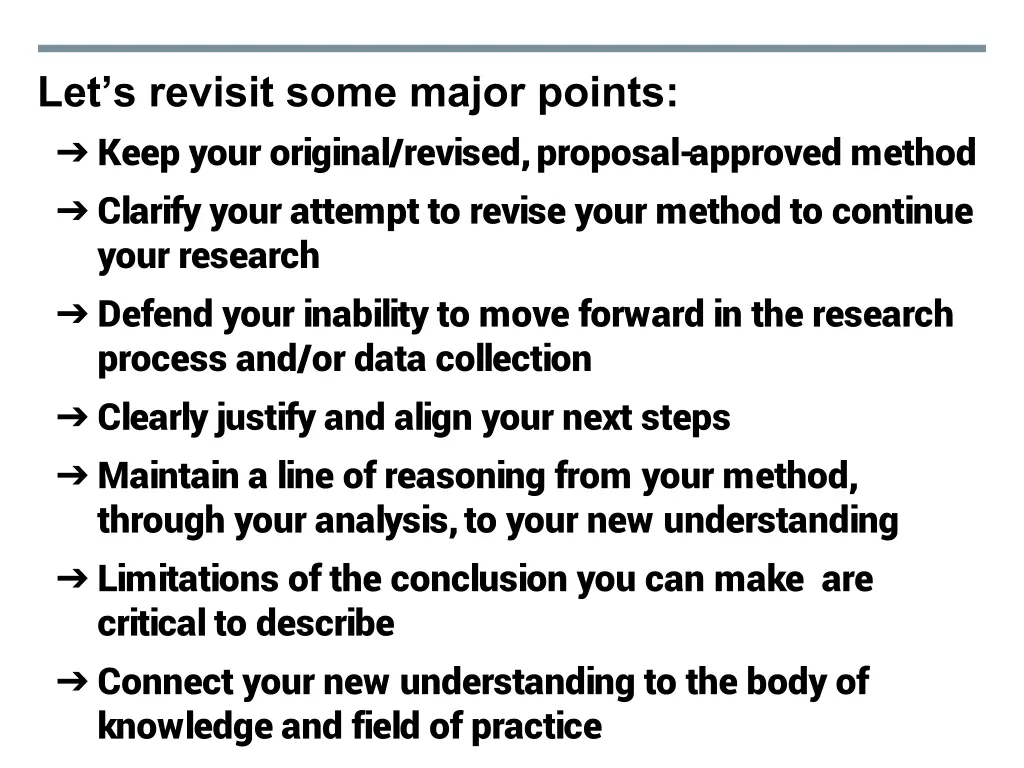 Let's revisit some major points:

➔ Keep your original/revised, proposal-approved method

➔ Clarify your attempt to revise your method to continue your research

➔ Defend your inability to move forward in the research process and/or data collection

➔ Clearly justify and align your next steps

➔ Maintain a line of reasoning from your method, through your analysis, to your new understanding

➔ Limitations of the conclusion you can make are critical to describe

➔ Connect your new understanding to the body of knowledge and field of practice